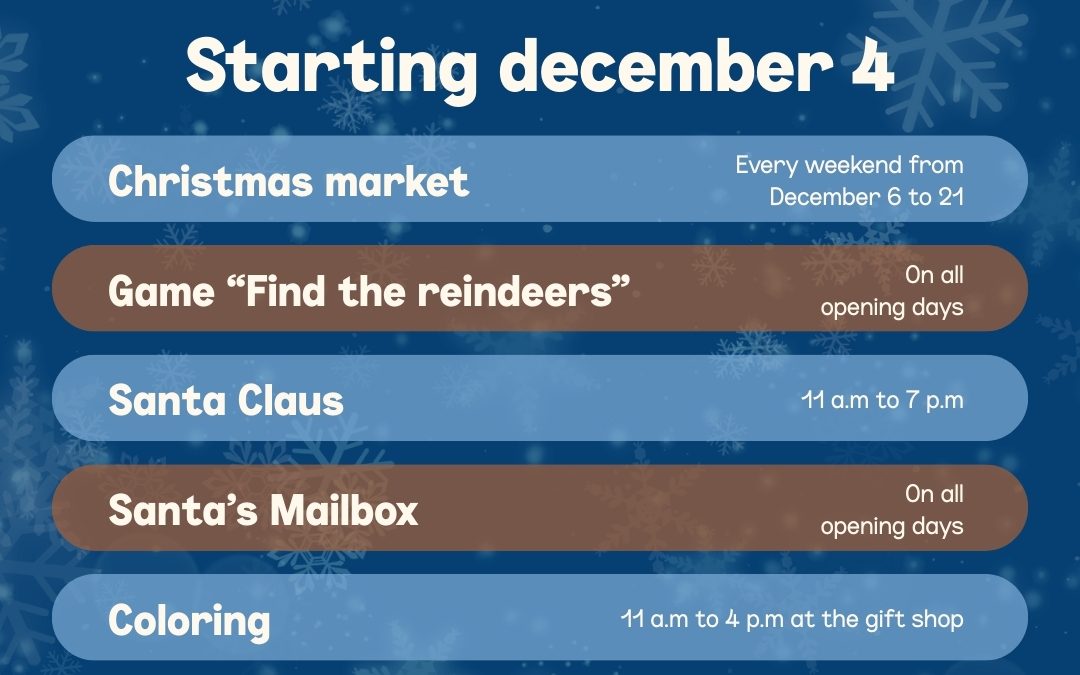 Starting december 4

Christmas market
Every weekend from December 6 to 21

Game “Find the reindeers”
On all opening days

Santa Claus
11 a.m to 7 p.m

Santa’s Mailbox
On all opening days

Coloring
11 a.m to 4 p.m at the gift shop